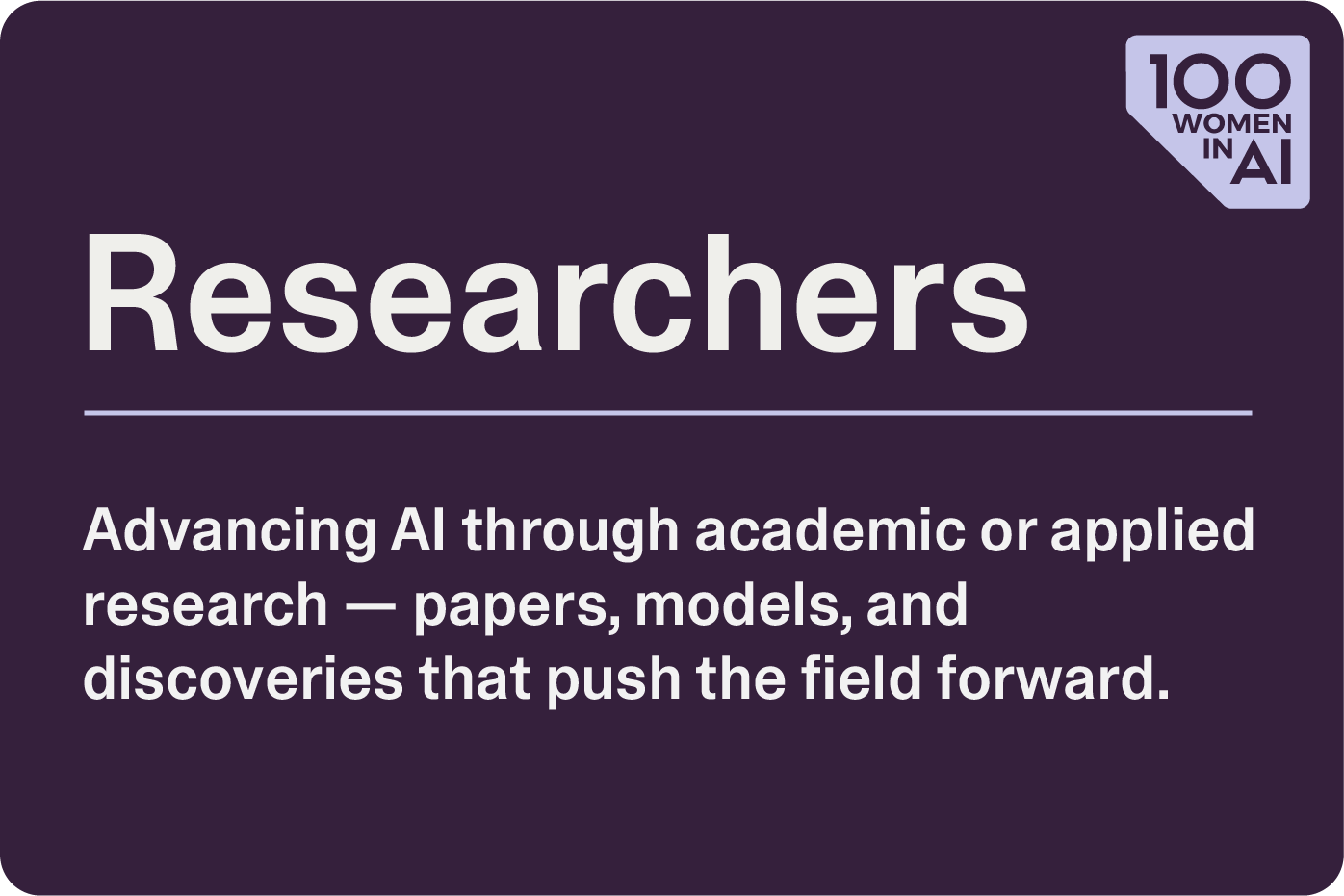 100 WOMEN IN AI

Researchers

Advancing AI through academic or applied research — papers, models, and discoveries that push the field forward.